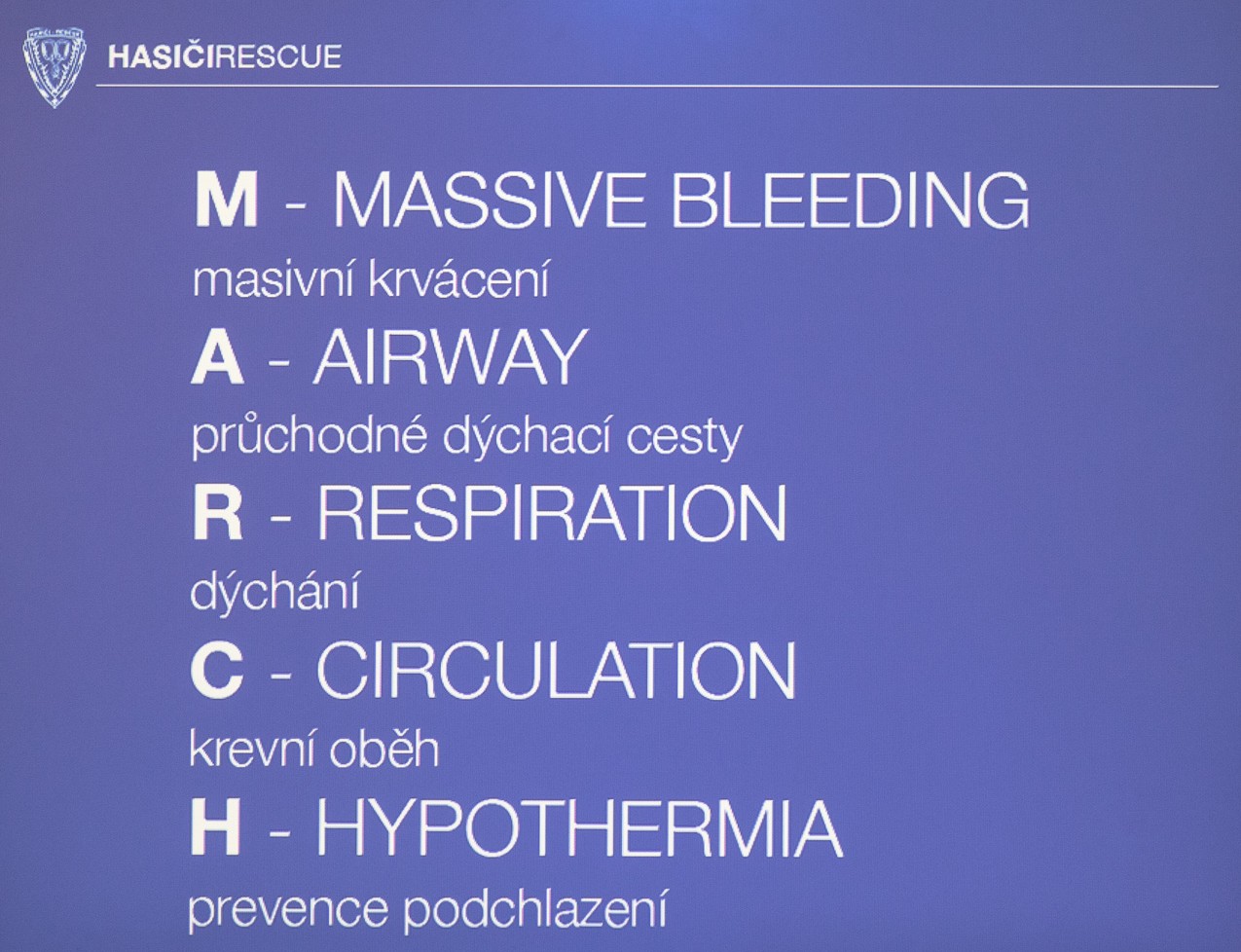 HASIČIRESCUE

M - MASSIVE BLEEDING
masivní krvácení

A - AIRWAY
průchodné dýchací cesty

R - RESPIRATION
dýchání

C - CIRCULATION
krevní oběh

H - HYPOTHERMIA
prevence podchlazení